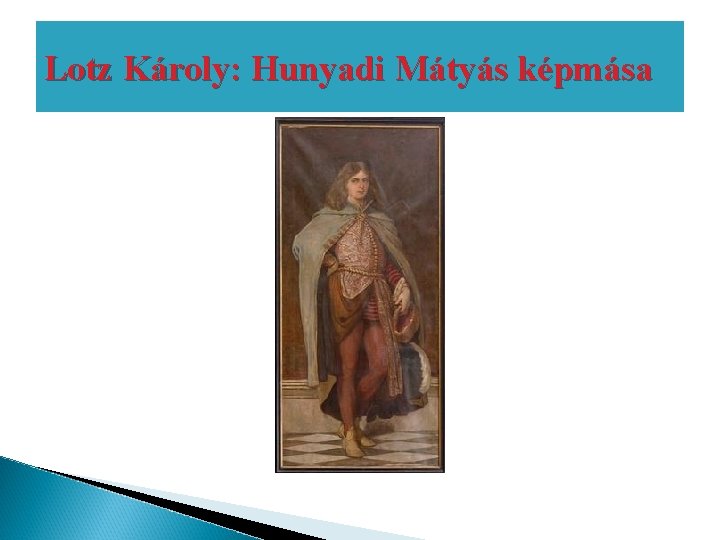 Lotz Károly: Hunyadi Mátyás képmása